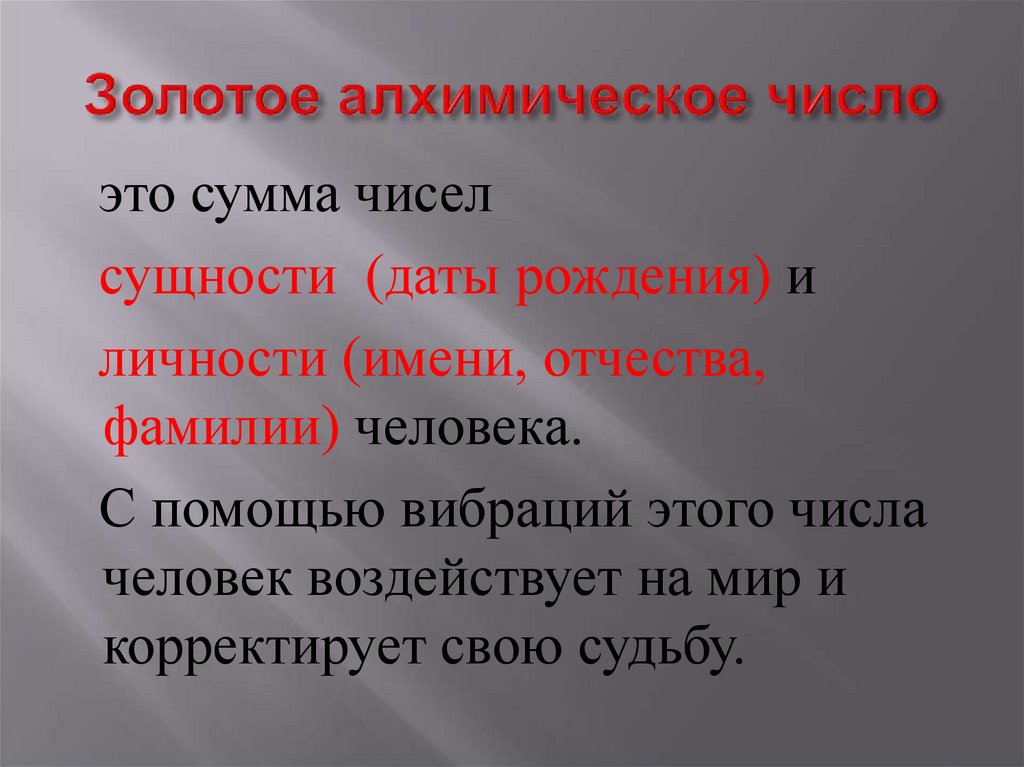 Золотое алхимическое число

это сумма чисел

сущности (даты рождения) и

личности (имени, отчества, фамилии) человека.

С помощью вибраций этого числа человек воздействует на мир и корректирует свою судьбу.